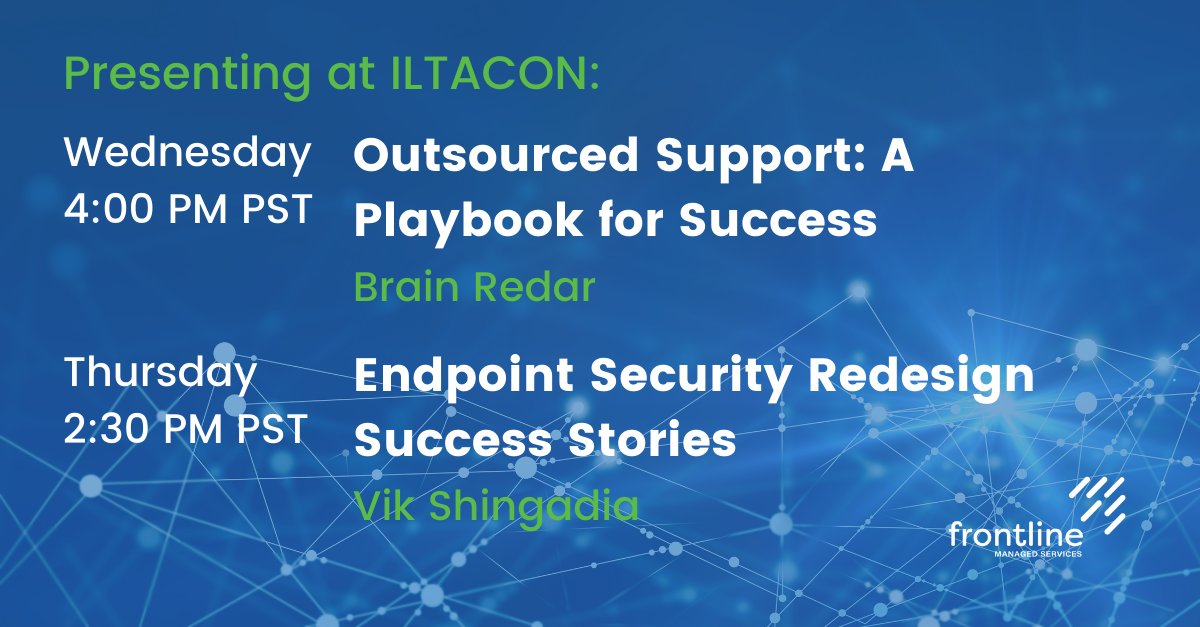 Presenting at ILTACON:

Wednesday
4:00 PM PST

Outsourced Support: A Playbook for Success

Brain Redar

Thursday
2:30 PM PST

Endpoint Security Redesign Success Stories

Vik Shingadia

frontline
MANAGED SERVICES